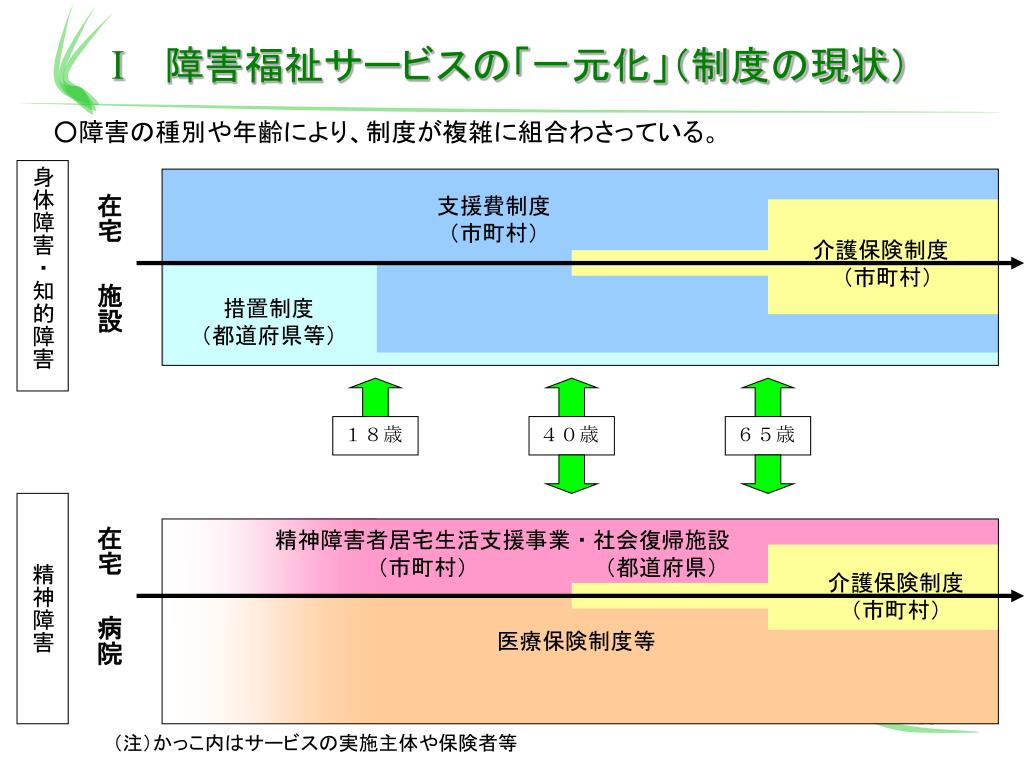 Ⅰ　障害福祉サービスの「一元化」（制度の現状）

○障害の種別や年齢により、制度が複雑に組合わさっている。

身体障害・知的障害

在宅

施設

支援費制度
（市町村）

介護保険制度
（市町村）

措置制度
（都道府県等）

１８歳

４０歳

６５歳

精神障害

在宅

病院

精神障害者居宅生活支援事業・社会復帰施設
（市町村）　（都道府県）

介護保険制度
（市町村）

医療保険制度等

（注）かっこ内はサービスの実施主体や保険者等